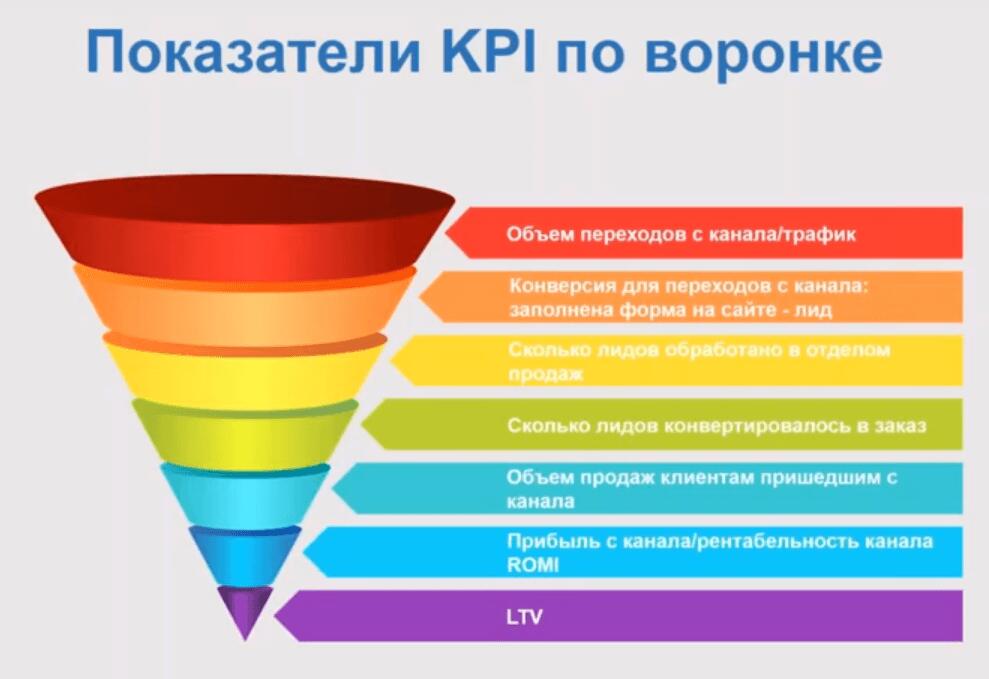 Показатели KPI по воронке

Объем переходов с канала/трафик

Конверсия для переходов с канала: заполнена форма на сайте - лид

Сколько лидов обработано в отделом продаж

Сколько лидов конвертировалось в заказ

Объем продаж клиентам пришедшим с канала

Прибыль с канала/рентабельность канала ROMI

LTV